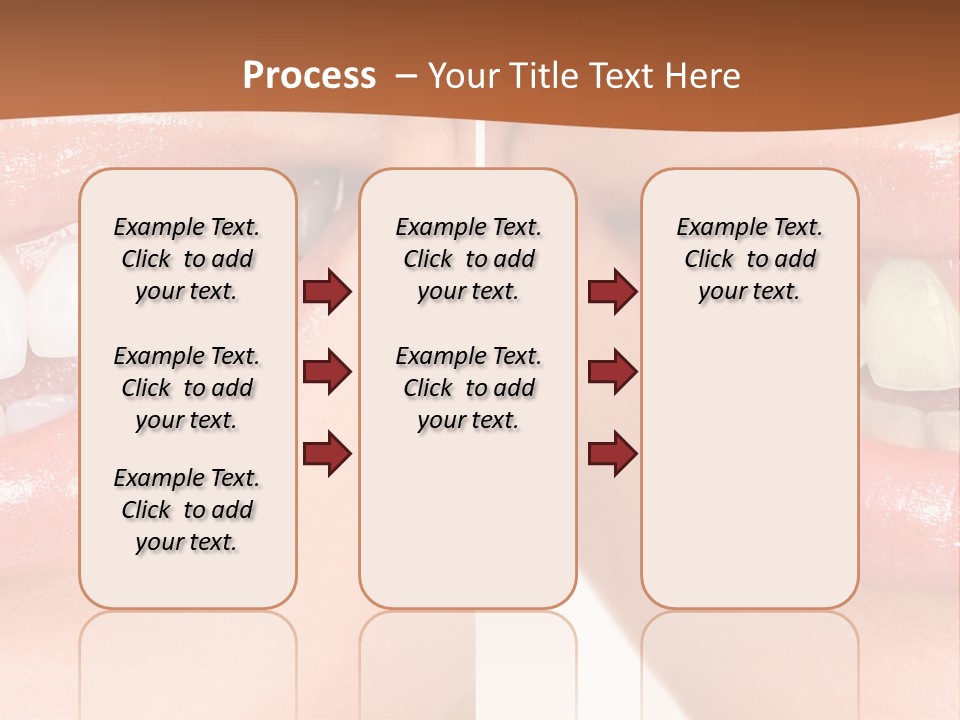 Process – Your Title Text Here

Example Text. Click to add your text.

Example Text. Click to add your text.

Example Text. Click to add your text.

Example Text. Click to add your text.

Example Text. Click to add your text.

Example Text. Click to add your text.